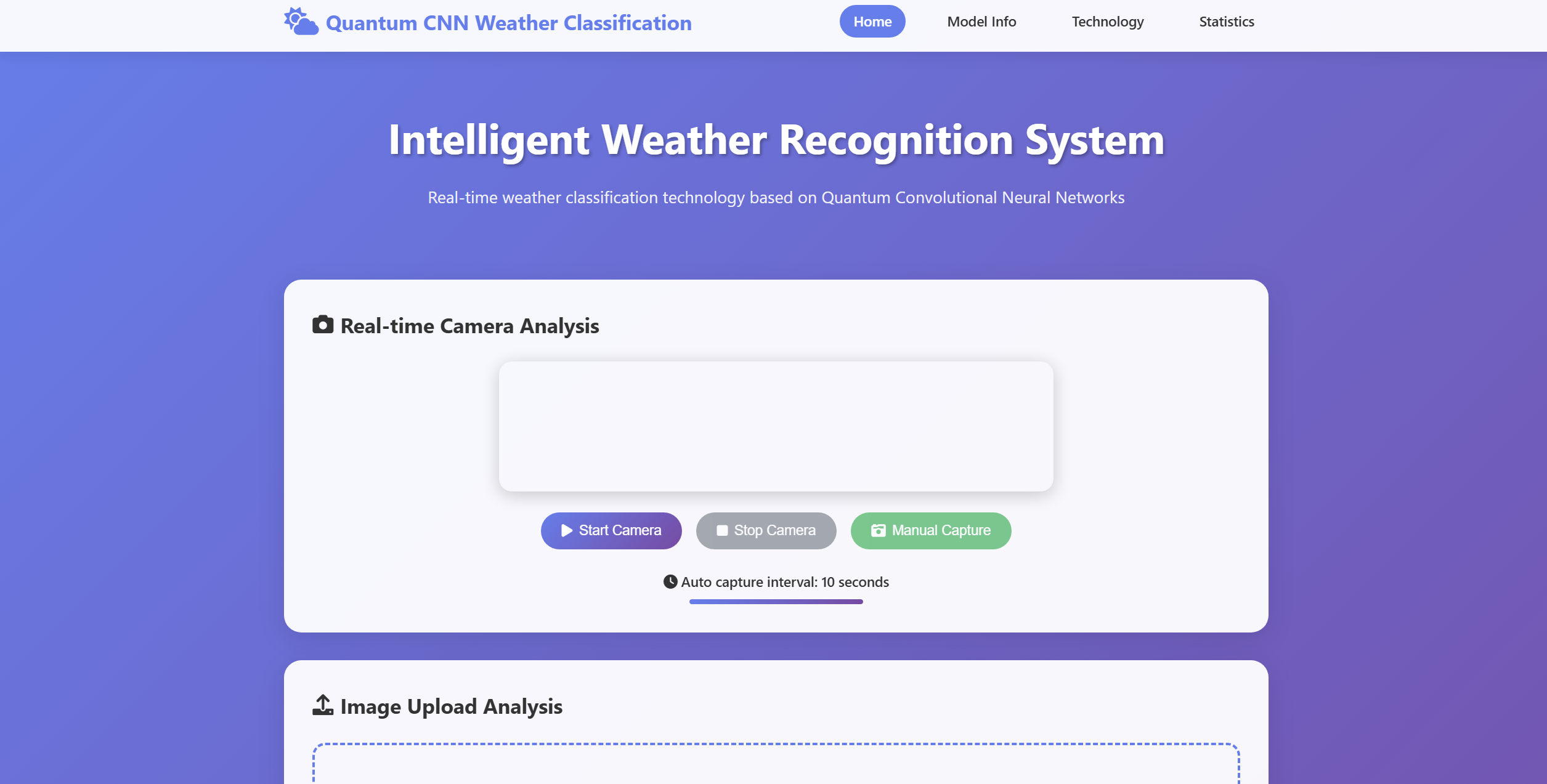 Quantum CNN Weather Classification

Home Model Info Technology Statistics

Intelligent Weather Recognition System

Real-time weather classification technology based on Quantum Convolutional Neural Networks

Real-time Camera Analysis

Start Camera Stop Camera Manual Capture

Auto capture interval: 10 seconds

Image Upload Analysis